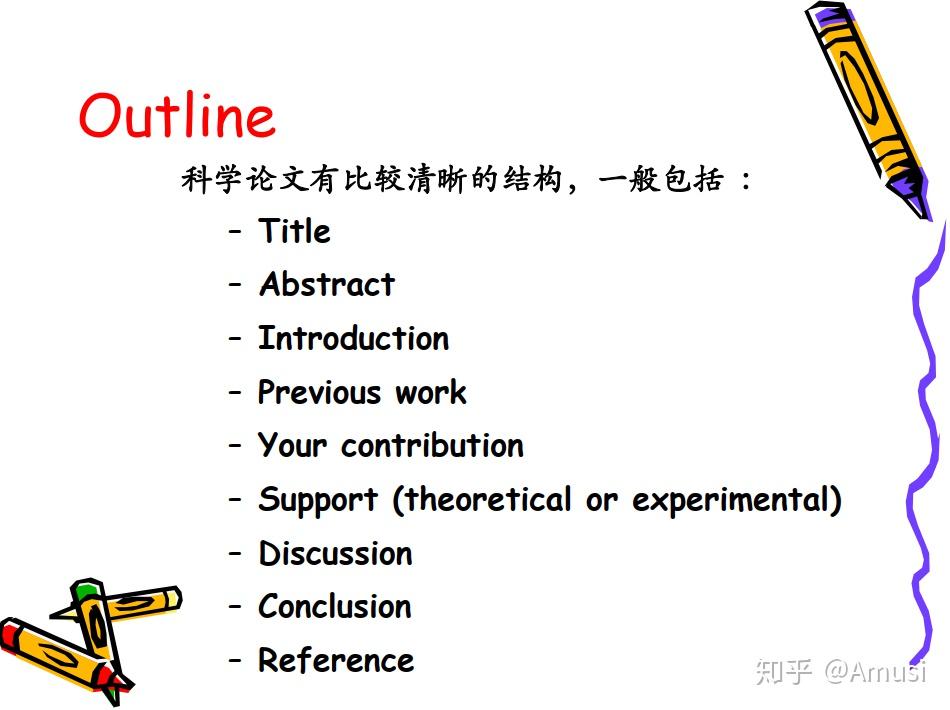 Outline

科学论文有比较清晰的结构，一般包括：

– Title
– Abstract
– Introduction
– Previous work
– Your contribution
– Support (theoretical or experimental)
– Discussion
– Conclusion
– Reference

知乎 @Amusi